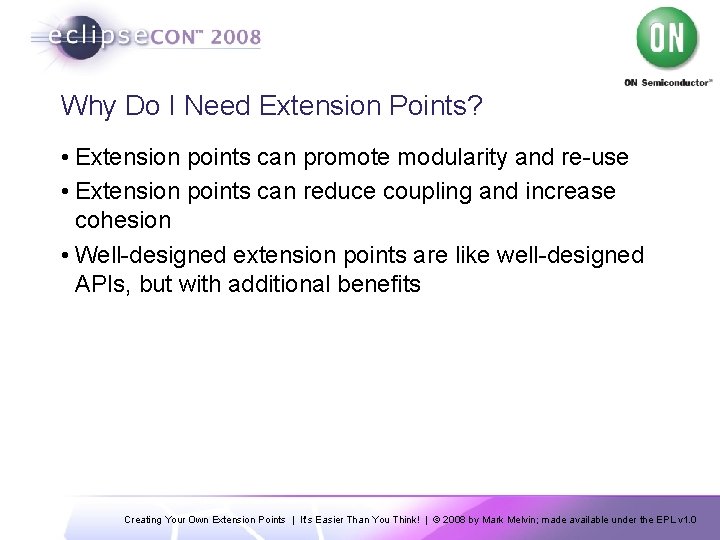 eclipseCON™ 2008

ON

ON Semiconductor™

Why Do I Need Extension Points?

• Extension points can promote modularity and re-use
• Extension points can reduce coupling and increase cohesion
• Well-designed extension points are like well-designed APIs, but with additional benefits

Creating Your Own Extension Points | It's Easier Than You Think! | © 2008 by Mark Melvin; made available under the EPL v1.0